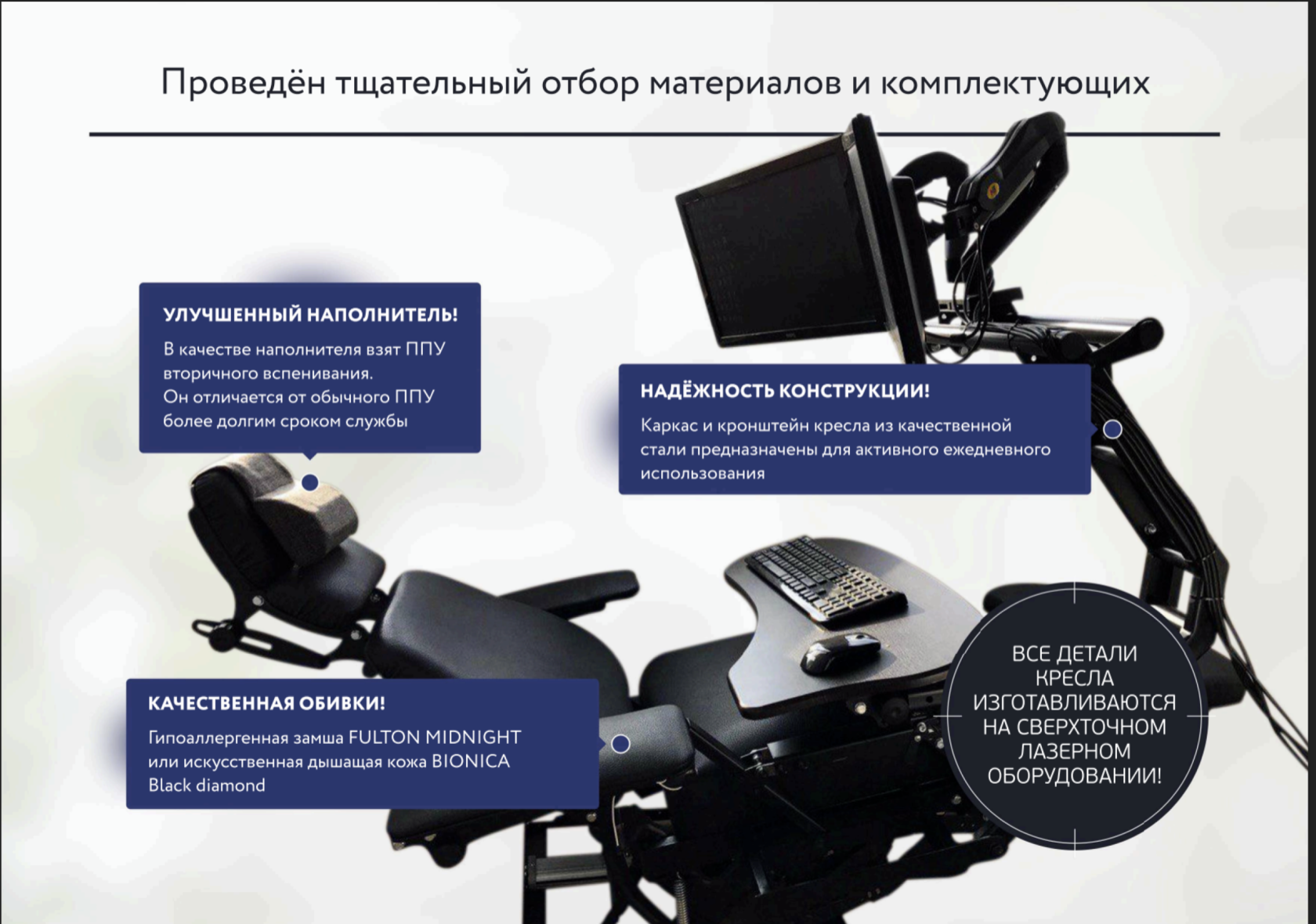 Проведён тщательный отбор материалов и комплектующих

УЛУЧШЕННЫЙ НАПОЛНИТЕЛЬ!

В качестве наполнителя взят ППУ вторичного вспенивания.
Он отличается от обычного ППУ более долгим сроком службы

НАДЁЖНОСТЬ КОНСТРУКЦИИ!

Каркас и кронштейн кресла из качественной стали предназначены для активного ежедневного использования

КАЧЕСТВЕННАЯ ОБИВКИ!

Гипоаллергенная замша FULTON MIDNIGHT или искусственная дышащая кожа BIONICA Black diamond

ВСЕ ДЕТАЛИ КРЕСЛА ИЗГОТАВЛИВАЮТСЯ НА СВЕРХТОЧНОМ ЛАЗЕРНОМ ОБОРУДОВАНИИ!